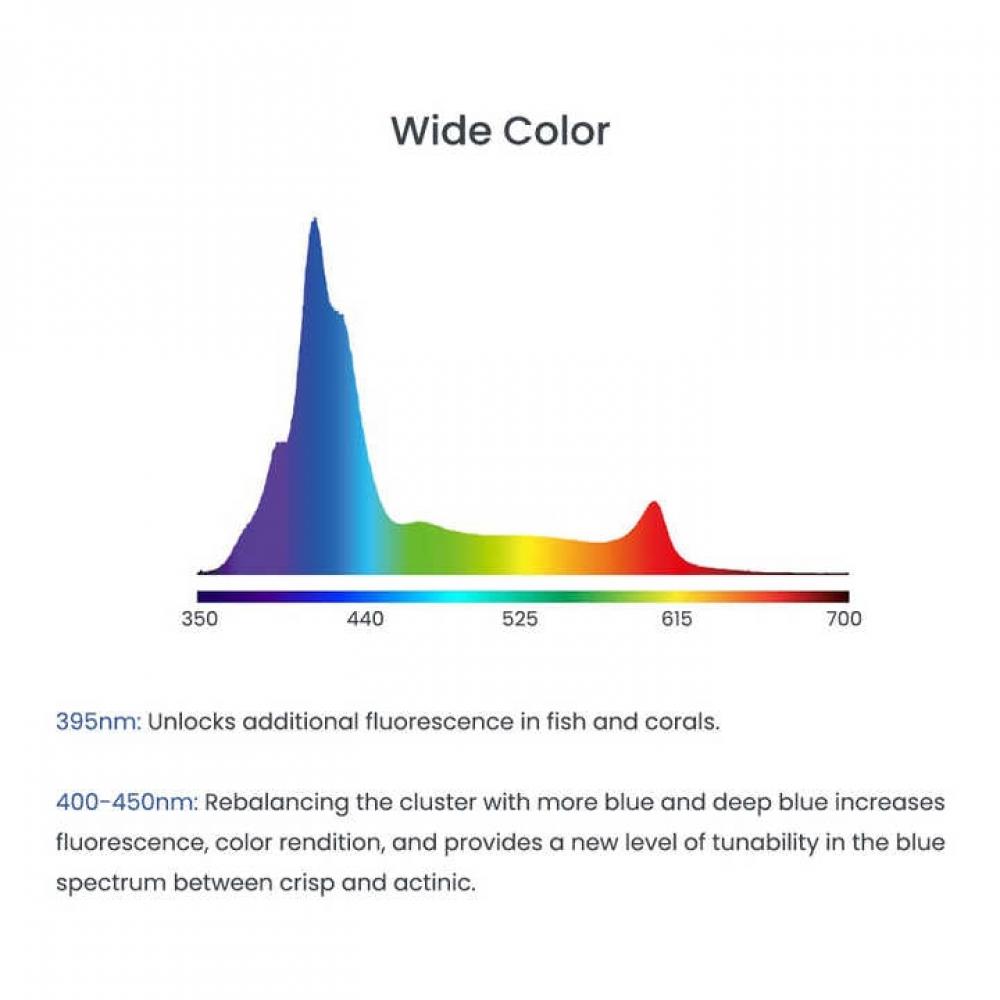 Wide Color

350 440 525 615 700

395nm: Unlocks additional fluorescence in fish and corals.

400-450nm: Rebalancing the cluster with more blue and deep blue increases fluorescence, color rendition, and provides a new level of tunability in the blue spectrum between crisp and actinic.